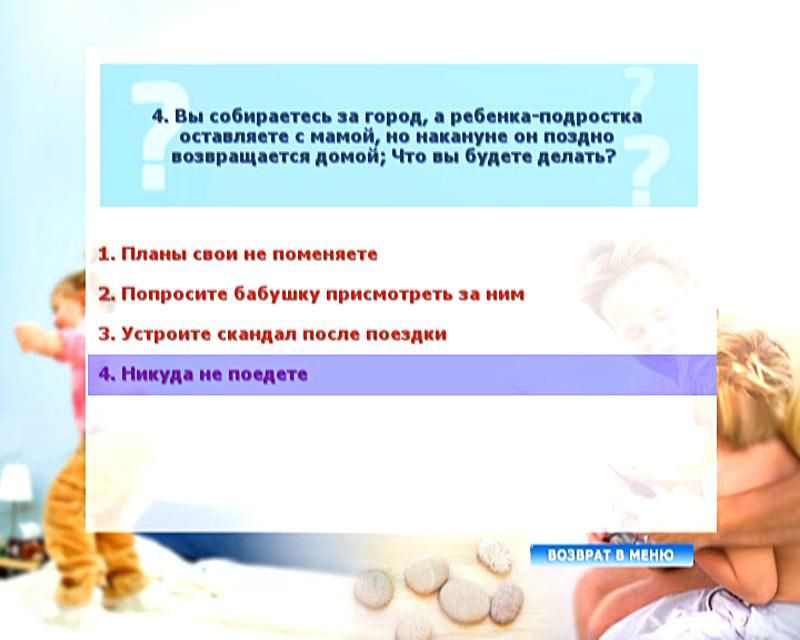 4. Вы собираетесь за город, а ребенка-подростка оставляете с мамой, но накануне он поздно возвращается домой; Что вы будете делать?

1. Планы свои не поменяете

2. Попросите бабушку присмотреть за ним

3. Устроите скандал после поездки

4. Никуда не поедете

ВОЗВРАТ В МЕНЮ